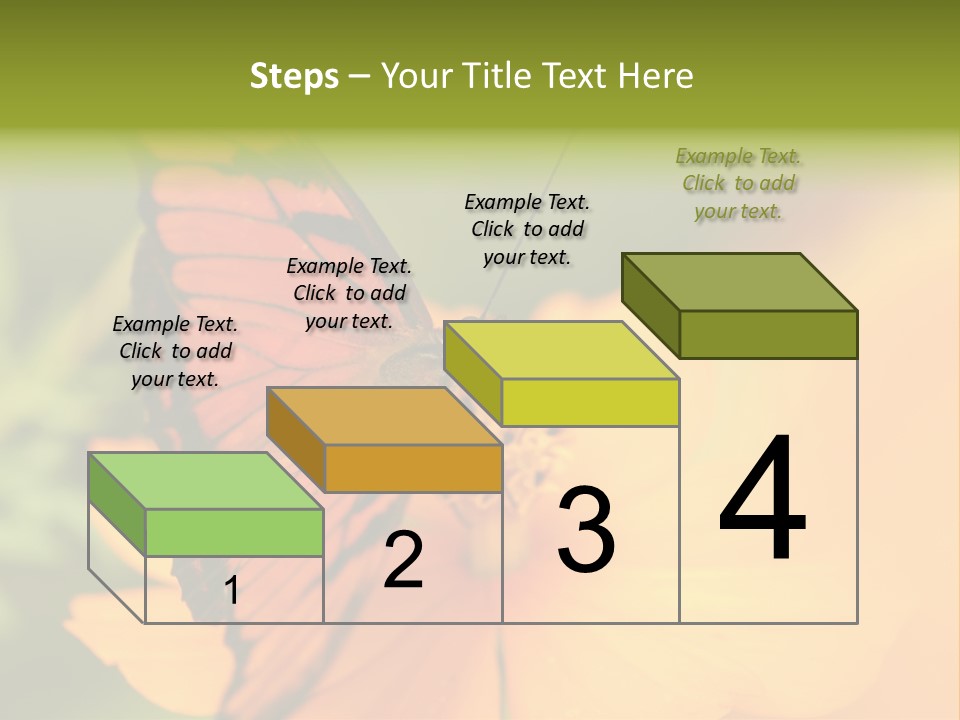 Steps – Your Title Text Here

Example Text. Click to add your text.

Example Text. Click to add your text.

Example Text. Click to add your text.

Example Text. Click to add your text.

1

2

3

4